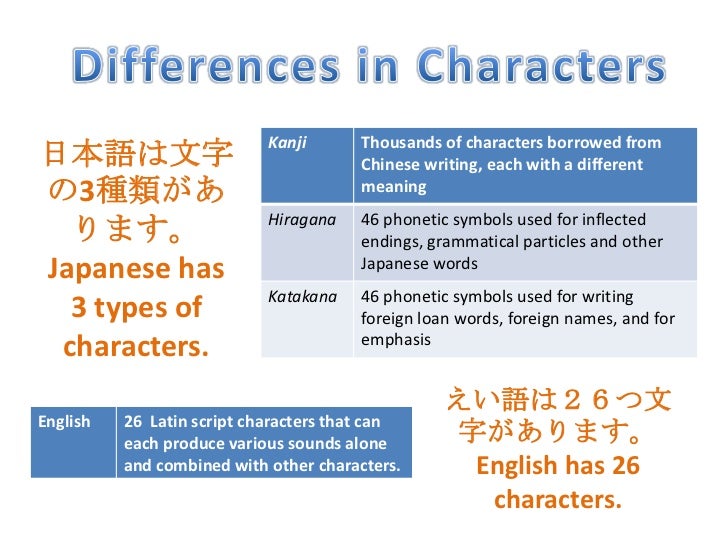 Differences in Characters

日本語は文字の3種類があります。
Japanese has 3 types of characters.

| Kanji | Thousands of characters borrowed from Chinese writing, each with a different meaning |
|---|---|
| Hiragana | 46 phonetic symbols used for inflected endings, grammatical particles and other Japanese words |
| Katakana | 46 phonetic symbols used for writing foreign loan words, foreign names, and for emphasis |

| English | 26 Latin script characters that can each produce various sounds alone and combined with other characters. |
|---|---|

えい語は２６つ文字があります。
English has 26 characters.